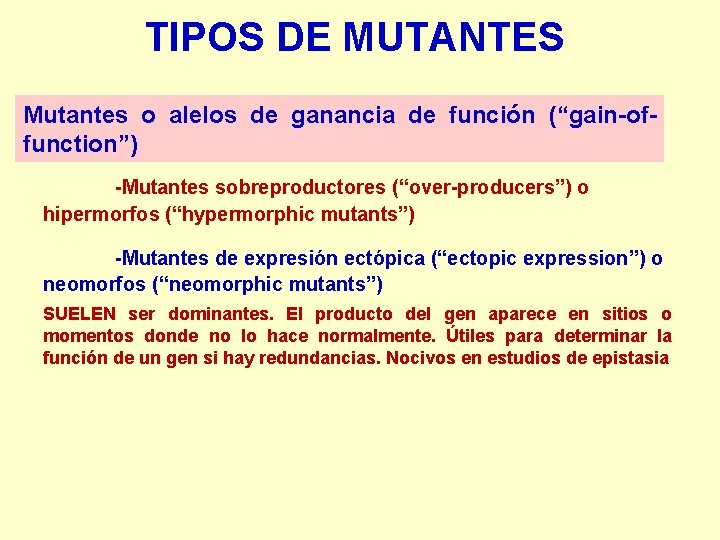 TIPOS DE MUTANTES

Mutantes o alelos de ganancia de función (“gain-of-function”)

-Mutantes sobreproductores (“over-producers”) o hipermorfos (“hypermorphic mutants”)

-Mutantes de expresión ectópica (“ectopic expression”) o neomorfos (“neomorphic mutants”)

SUELEN ser dominantes. El producto del gen aparece en sitios o momentos donde no lo hace normalmente. Útiles para determinar la función de un gen si hay redundancias. Nocivos en estudios de epistasia